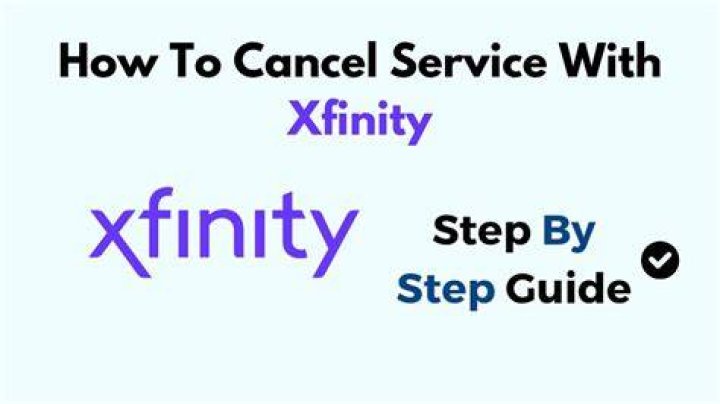 How To Cancel Service With Xfinity

xfinity

Step By Step Guide